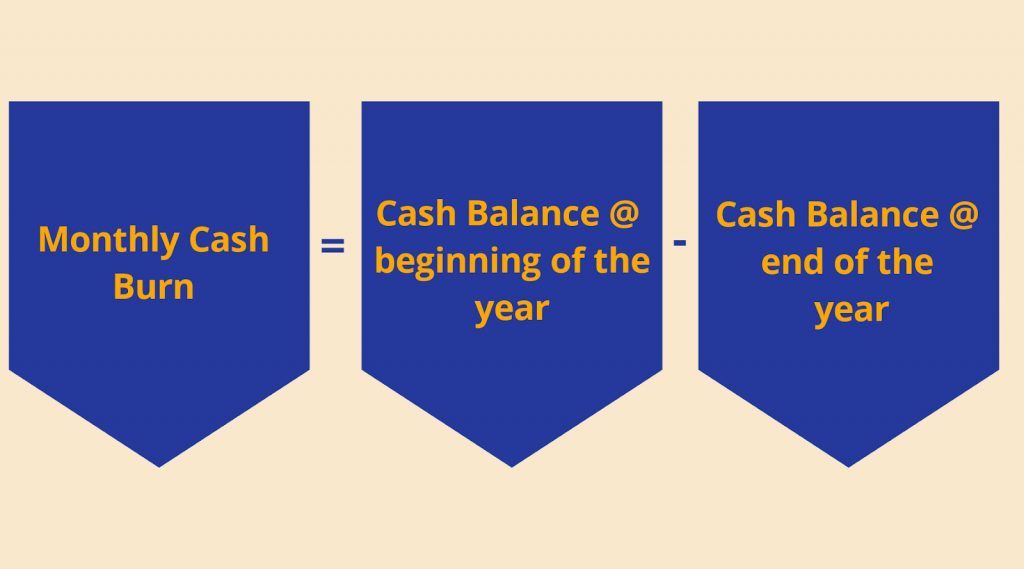 Monthly Cash Burn

=

Cash Balance @ beginning of the year

-

Cash Balance @ end of the year